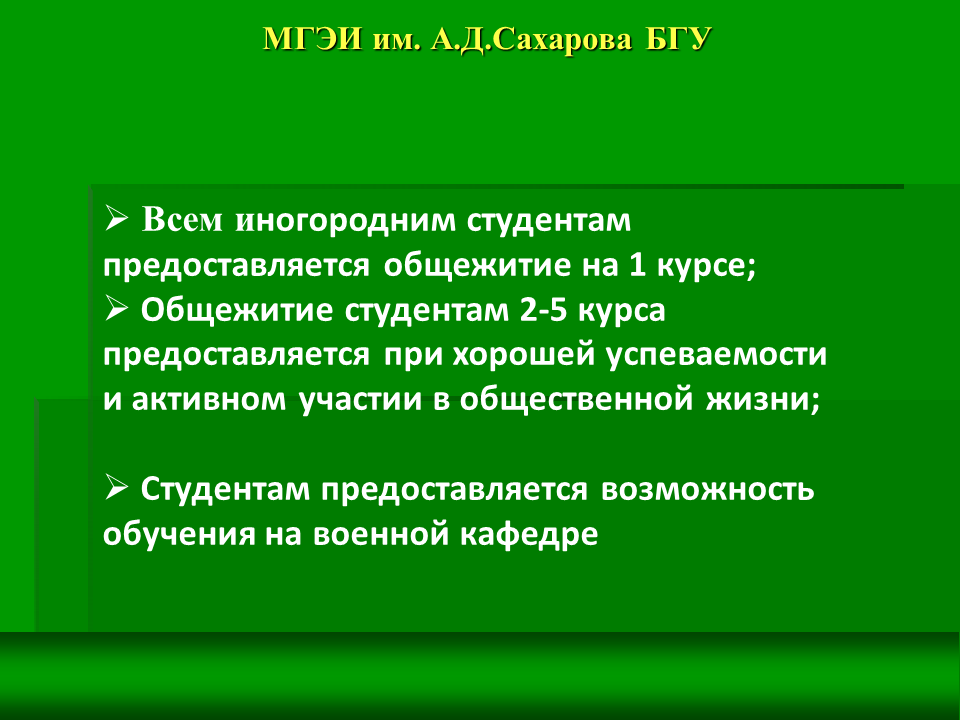 МГЭИ им. А.Д.Сахарова БГУ

➢ Всем иногородним студентам предоставляется общежитие на 1 курсе;
➢ Общежитие студентам 2-5 курса предоставляется при хорошей успеваемости и активном участии в общественной жизни;

➢ Студентам предоставляется возможность обучения на военной кафедре